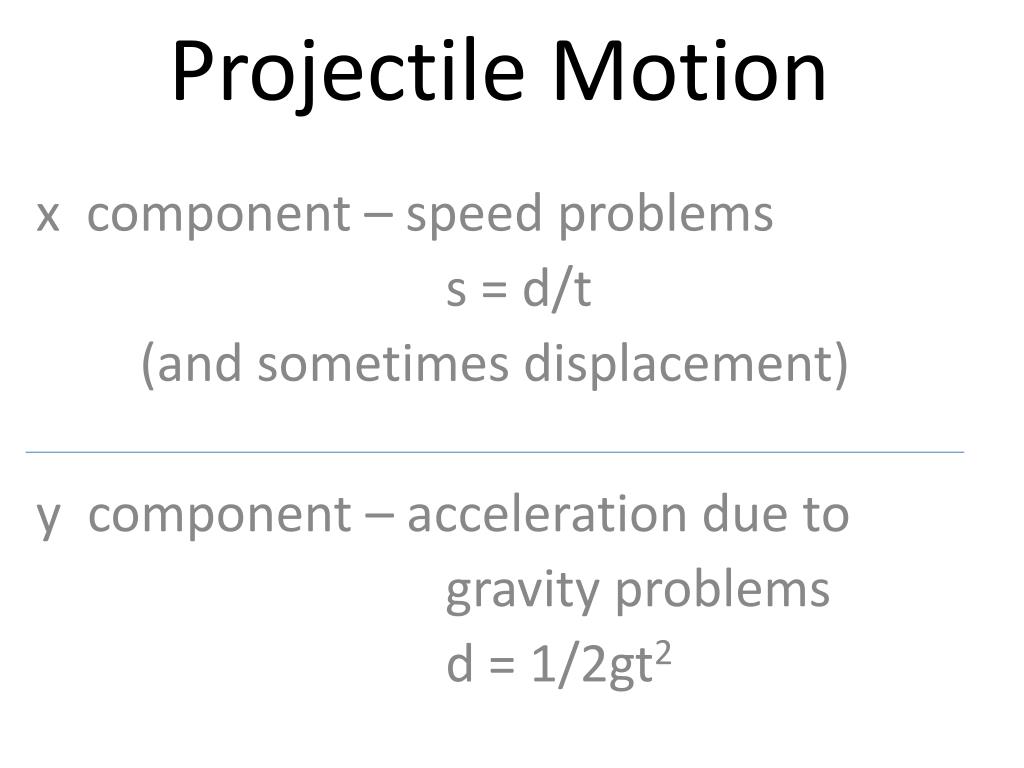 Projectile Motion

x component – speed problems

$s = d/t$

(and sometimes displacement)

y component – acceleration due to gravity problems

$d = 1/2gt^2$